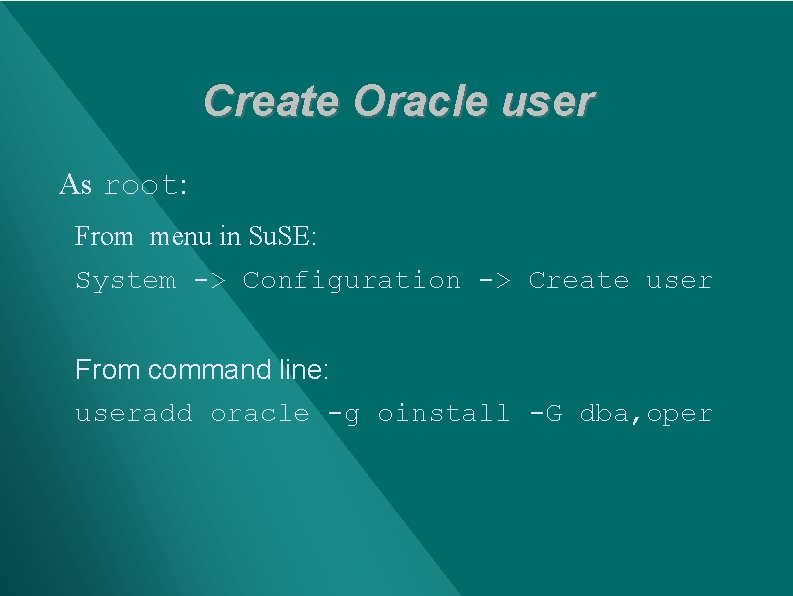 Create Oracle user

As root:

From menu in SuSE:

System -> Configuration -> Create user

From command line:

useradd oracle -g oinstall -G dba,oper